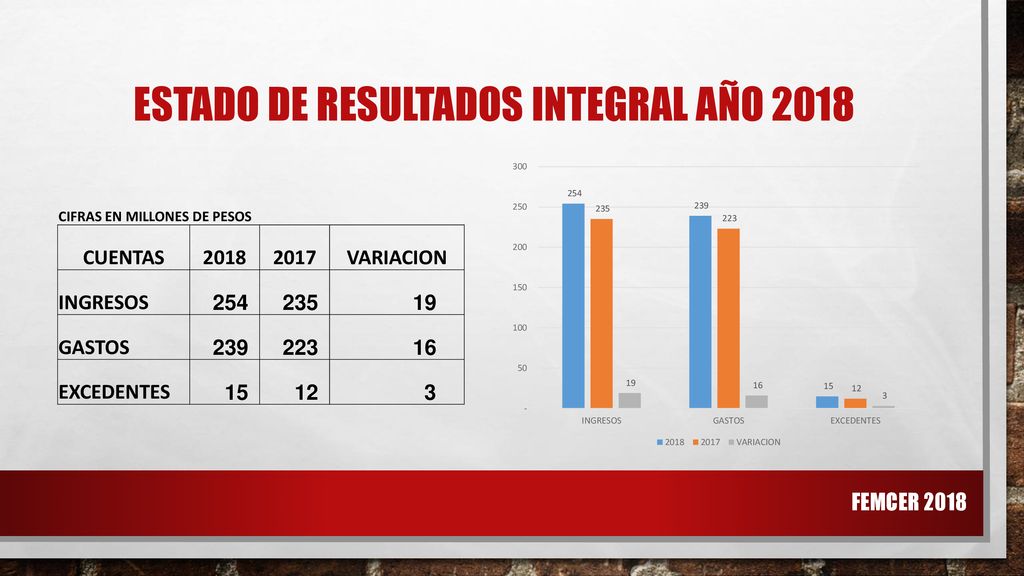 ESTADO DE RESULTADOS INTEGRAL AÑO 2018

CIFRAS EN MILLONES DE PESOS

| CUENTAS | 2018 | 2017 | VARIACION |
|---|---|---|---|
| INGRESOS | 254 | 235 | 19 |
| GASTOS | 239 | 223 | 16 |
| EXCEDENTES | 15 | 12 | 3 |

300
250
200
150
100
50
-

254 235 19
239 223 16
15 12 3

INGRESOS GASTOS EXCEDENTES

2018 2017 VARIACION

FEMCER 2018